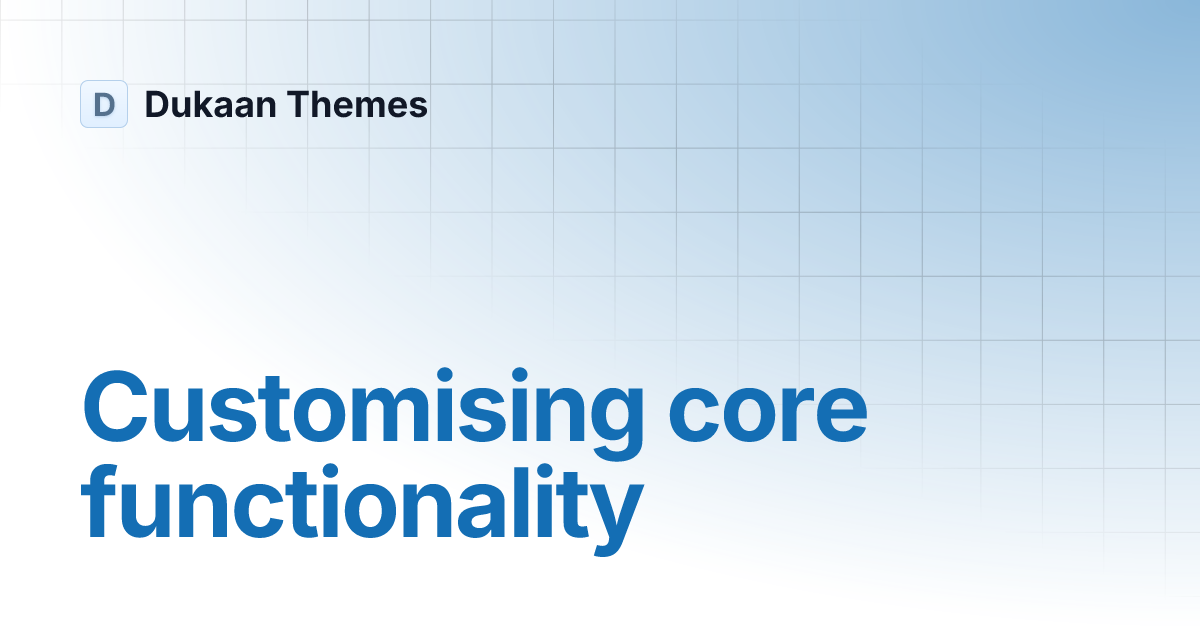 D Dukaan Themes

Customising core functionality